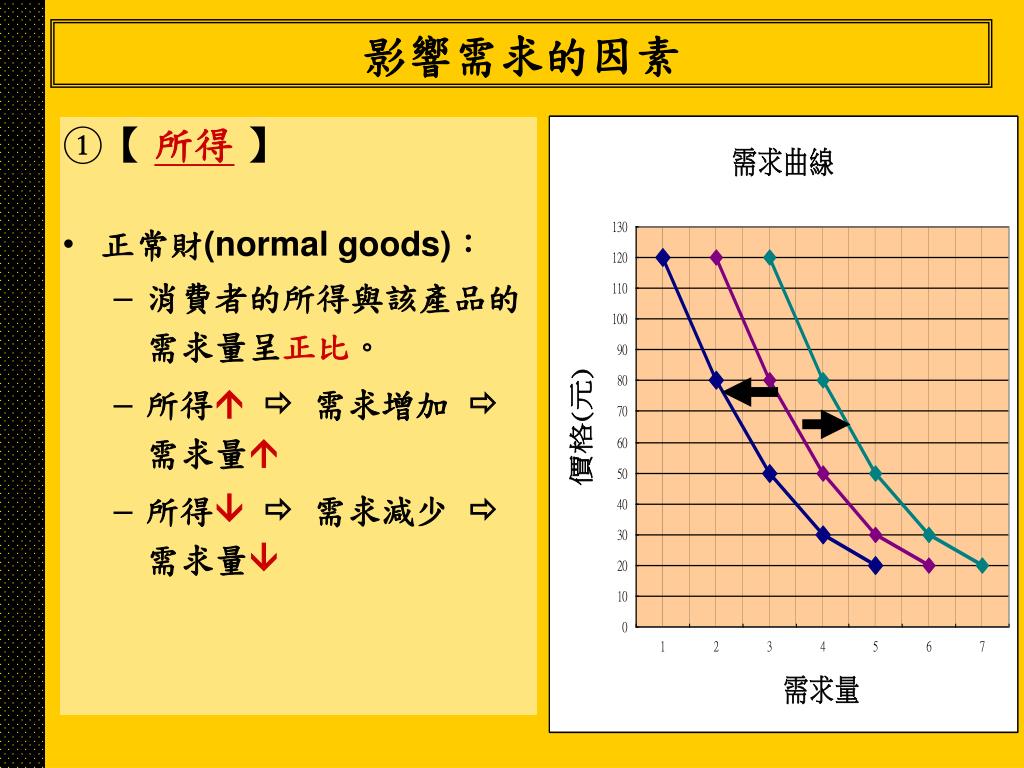 影響需求的因素

①【 所得 】

• 正常財(normal goods)：
– 消費者的所得與該產品的需求量呈正比。
– 所得↑ ⇨ 需求增加 ⇨ 需求量↑
– 所得↓ ⇨ 需求減少 ⇨ 需求量↓

需求曲線

價格(元)

130
120
110
100
90
80
70
60
50
40
30
20
10
0

1 2 3 4 5 6 7

需求量